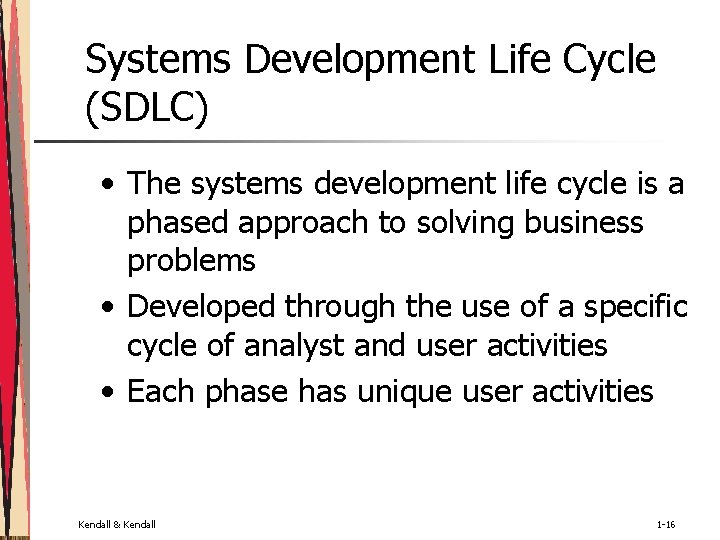 Systems Development Life Cycle (SDLC)

• The systems development life cycle is a phased approach to solving business problems

• Developed through the use of a specific cycle of analyst and user activities

• Each phase has unique user activities

Kendall & Kendall

1-16